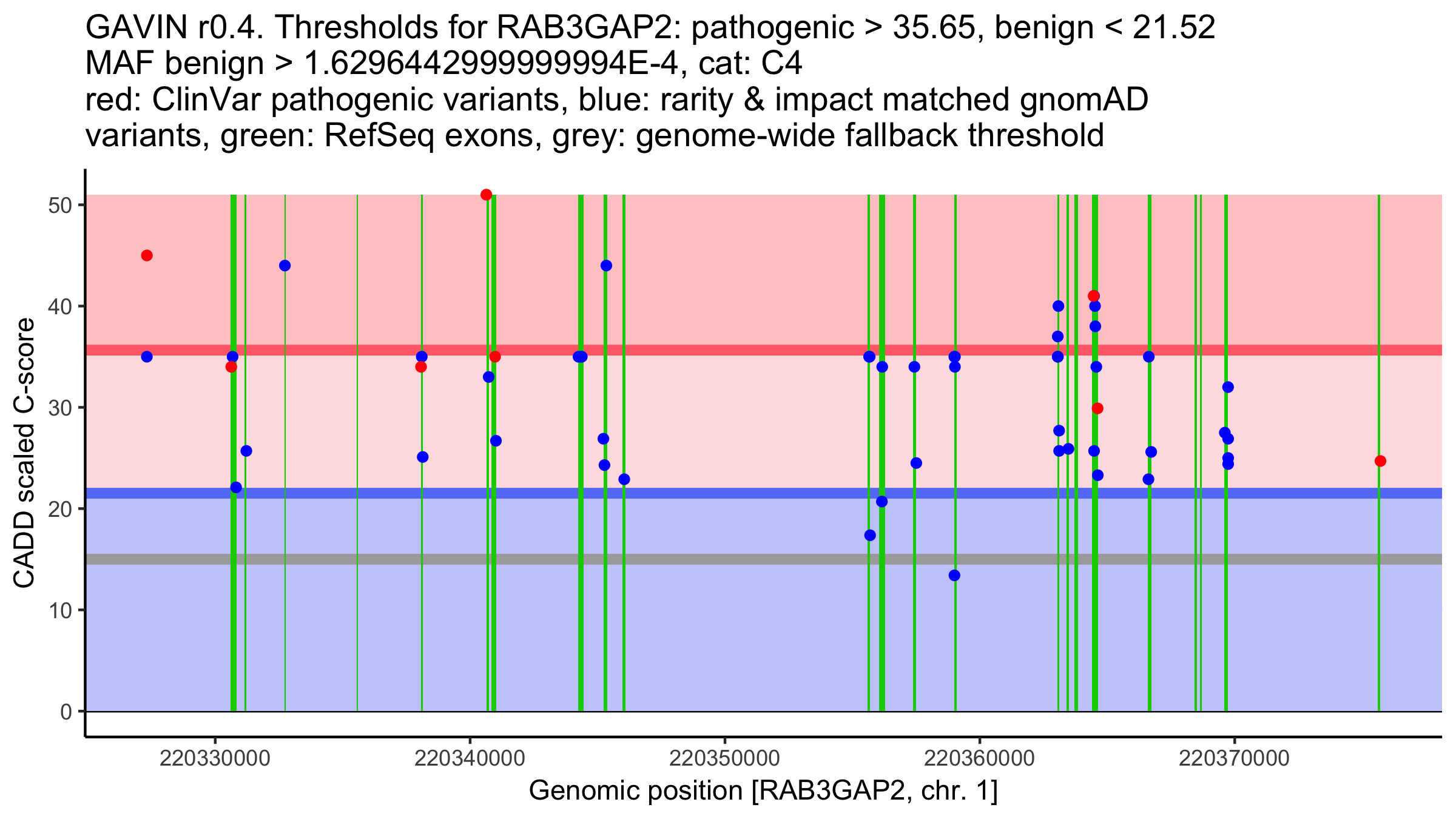 GAVIN r0.4. Thresholds for RAB3GAP2: pathogenic > 35.65, benign < 21.52
MAF benign > 1.6296442999999994E-4, cat: C4
red: ClinVar pathogenic variants, blue: rarity & impact matched gnomAD variants, green: RefSeq exons, grey: genome-wide fallback threshold

CADD scaled C-score

50
40
30
20
10
0

220330000
220340000
220350000
220360000
220370000

Genomic position [RAB3GAP2, chr. 1]